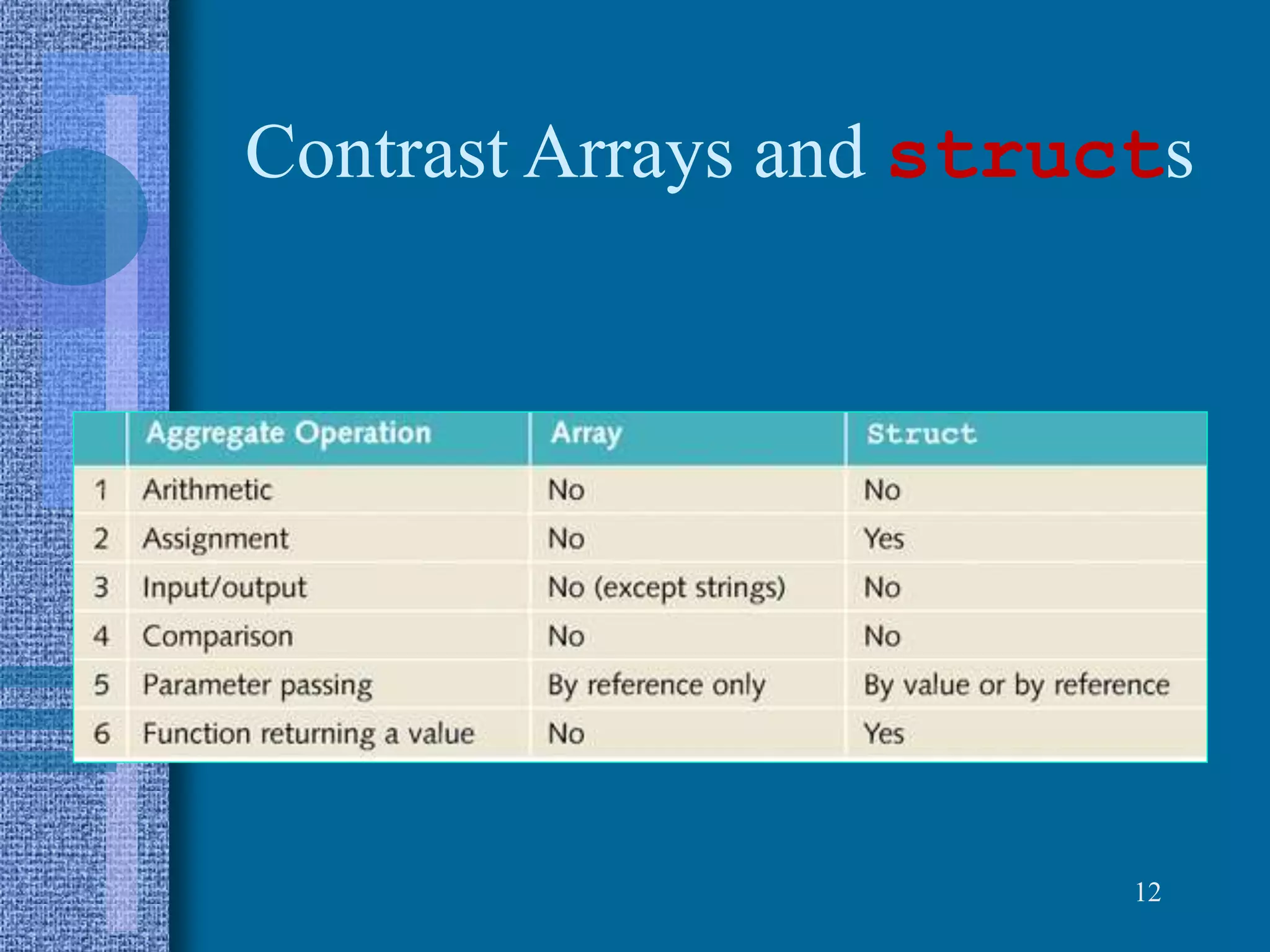 Contrast Arrays and structs

| | Aggregate Operation | Array | Struct |
|---|---|---|---|
| 1 | Arithmetic | No | No |
| 2 | Assignment | No | Yes |
| 3 | Input/output | No (except strings) | No |
| 4 | Comparison | No | No |
| 5 | Parameter passing | By reference only | By value or by reference |
| 6 | Function returning a value | No | Yes |

12